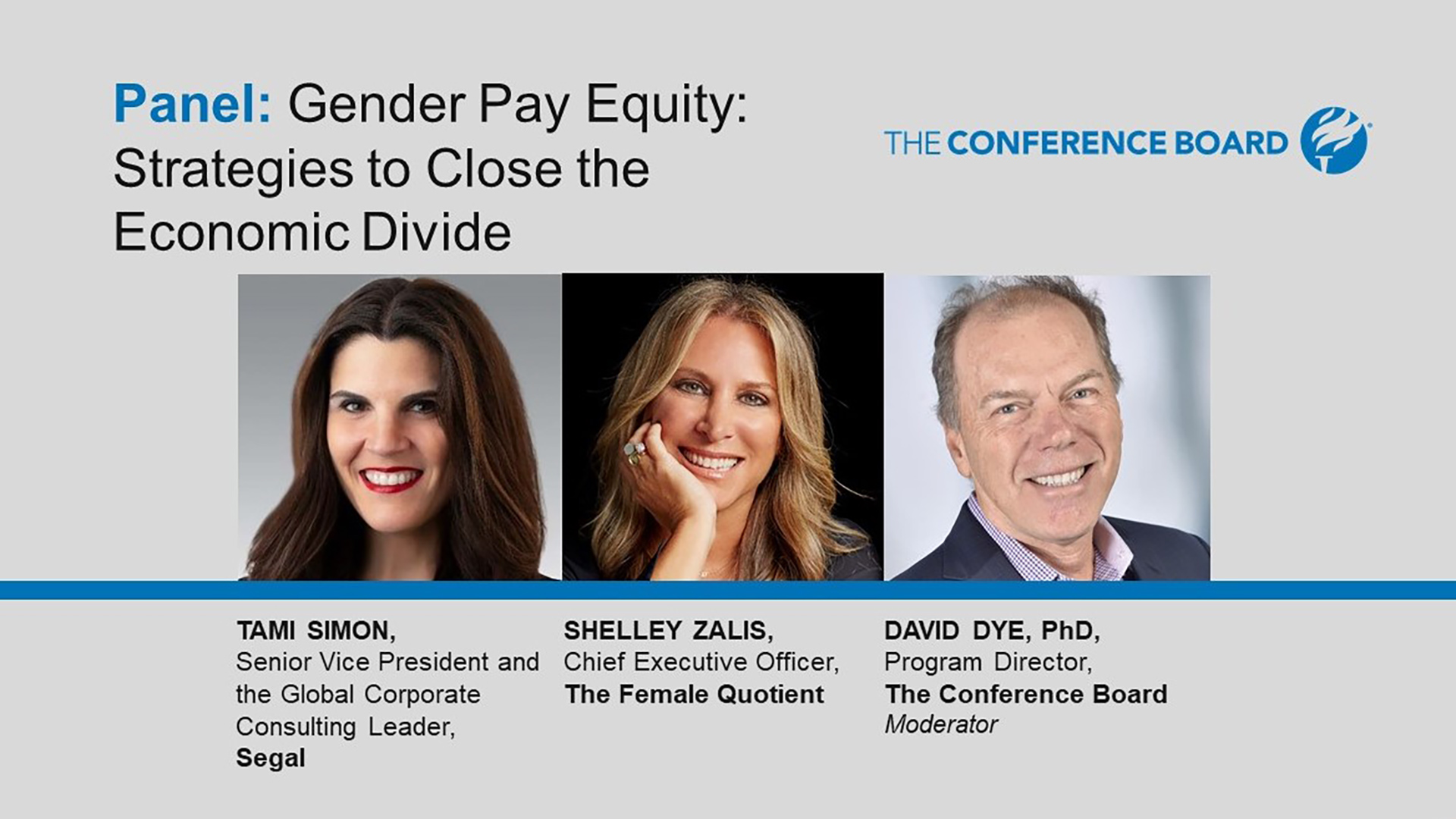 Panel: Gender Pay Equity: Strategies to Close the Economic Divide

THE CONFERENCE BOARD

TAMI SIMON,
Senior Vice President and the Global Corporate Consulting Leader,
Segal

SHELLEY ZALIS,
Chief Executive Officer,
The Female Quotient

DAVID DYE, PhD,
Program Director,
The Conference Board
Moderator